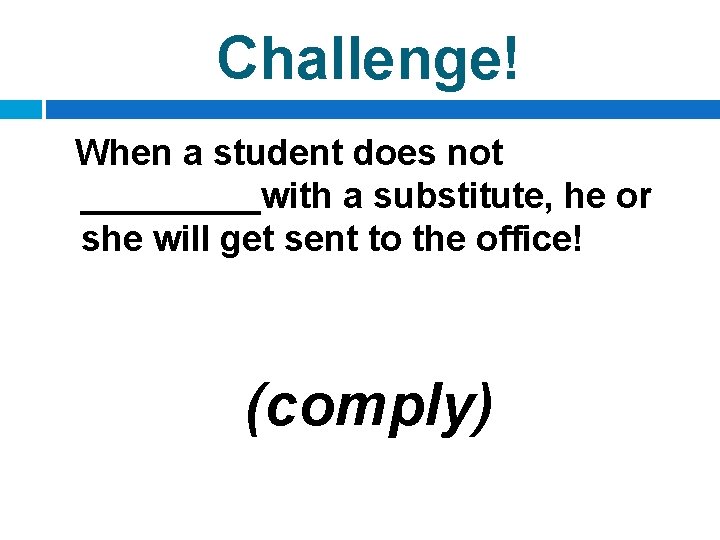 Challenge!

When a student does not _________with a substitute, he or she will get sent to the office!

(comply)